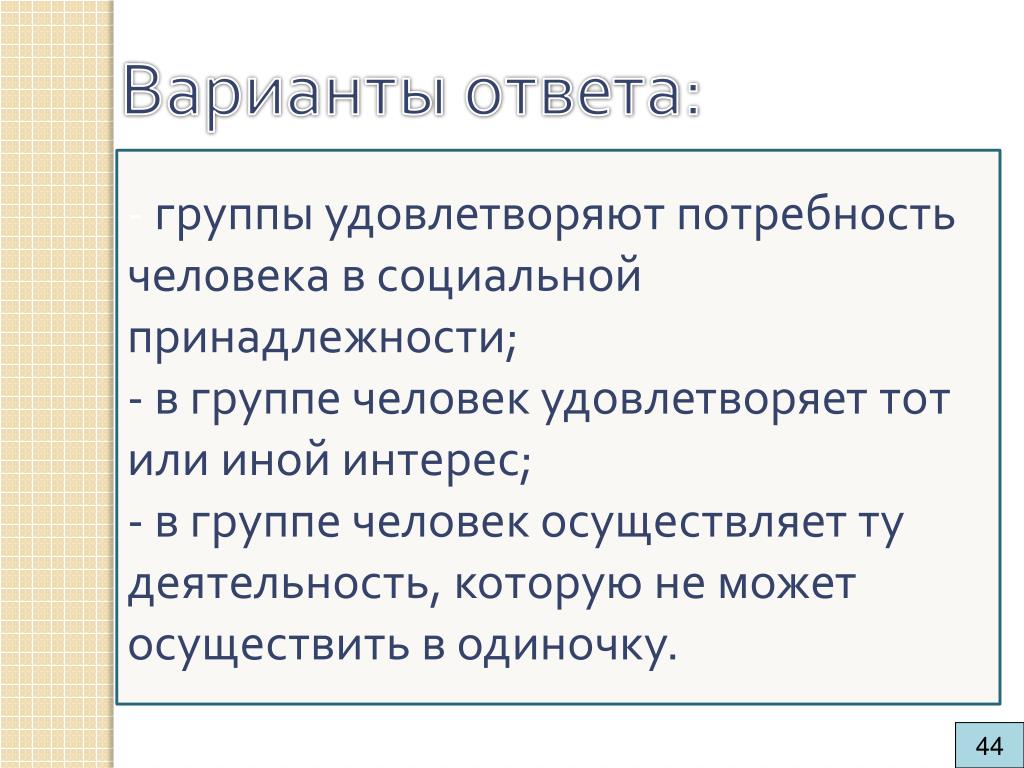 Варианты ответа:

- группы удовлетворяют потребность человека в социальной принадлежности;
- в группе человек удовлетворяет тот или иной интерес;
- в группе человек осуществляет ту деятельность, которую не может осуществить в одиночку.

44